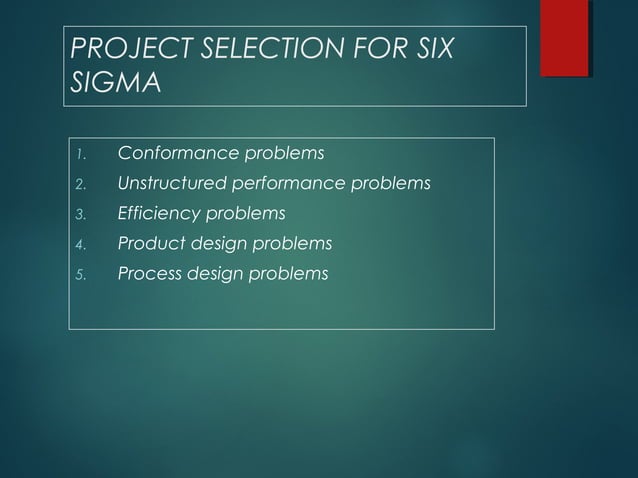 PROJECT SELECTION FOR SIX SIGMA

1. Conformance problems
2. Unstructured performance problems
3. Efficiency problems
4. Product design problems
5. Process design problems